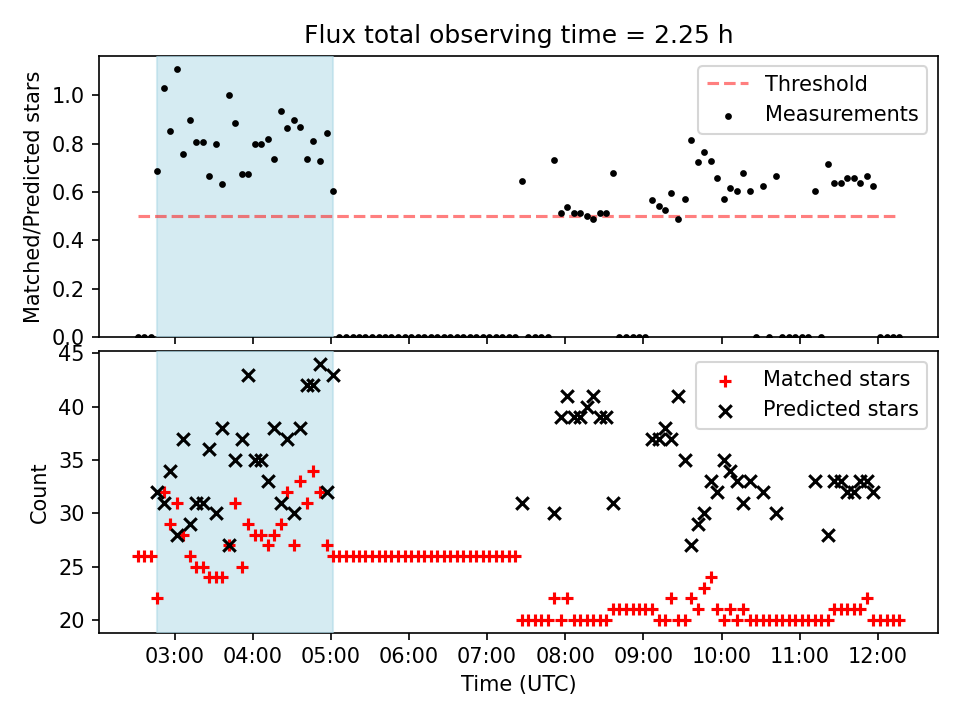 Flux total observing time = 2.25 h

Matched/Predicted stars

1.0
0.8
0.6
0.4
0.2
0.0

Threshold
Measurements

Count

45
40
35
30
25
20

Matched stars
Predicted stars

03:00 04:00 05:00 06:00 07:00 08:00 09:00 10:00 11:00 12:00

Time (UTC)